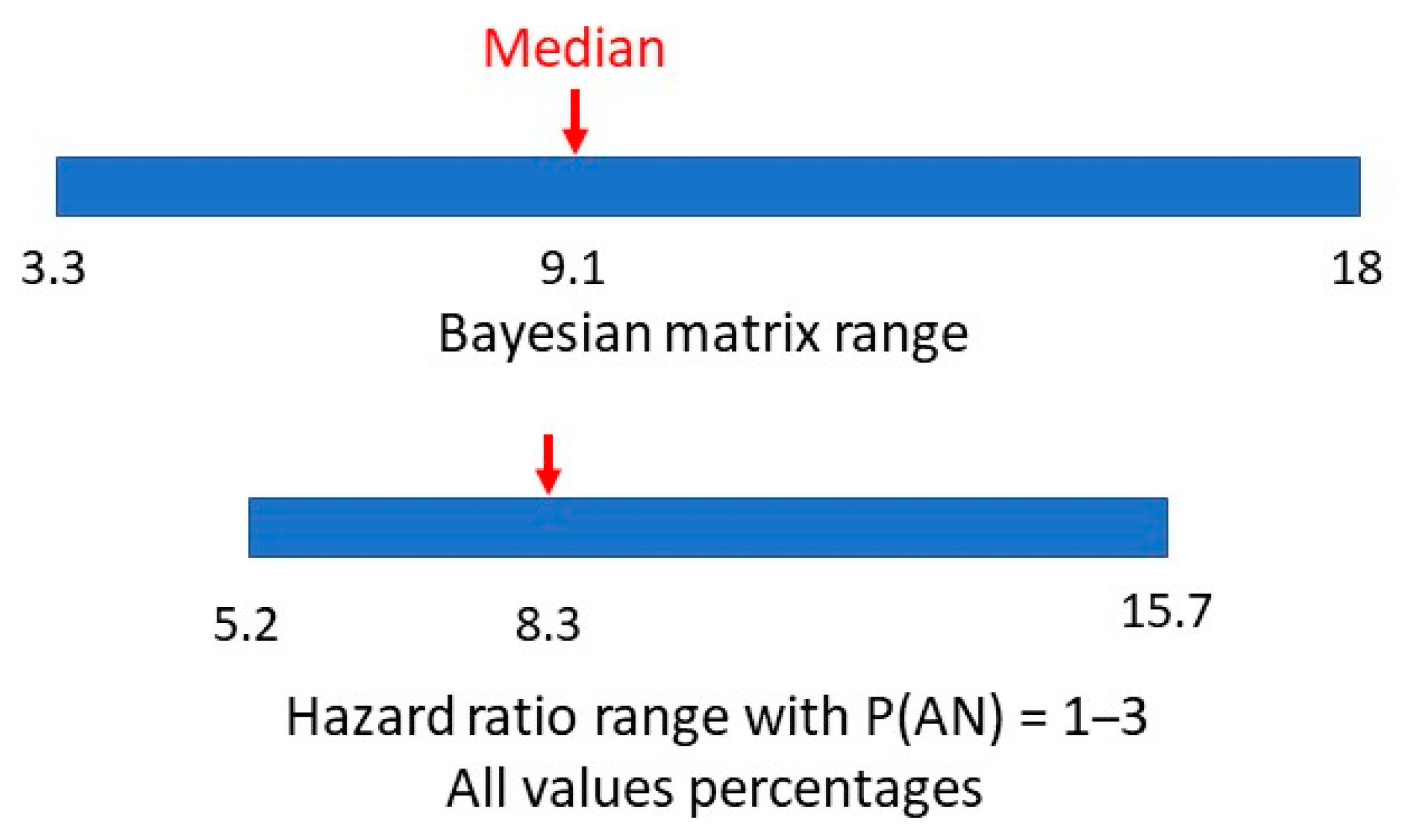 Median

3.3

9.1

18

Bayesian matrix range

5.2

8.3

15.7

Hazard ratio range with P(AN) = 1–3
All values percentages